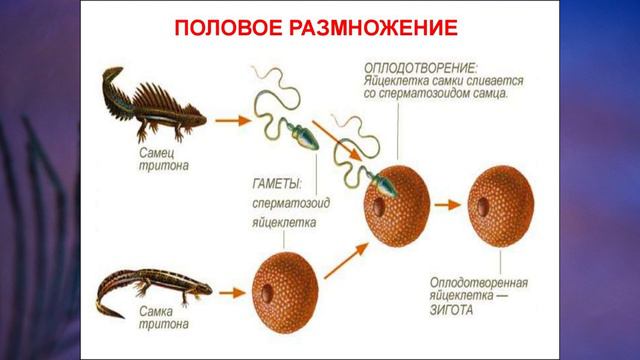 ПОЛОВОЕ РАЗМНОЖЕНИЕ

ОПЛОДОТВОРЕНИЕ: Яйцеклетка самки сливается со сперматозоидом самца.

Самец тритона

ГАМЕТЫ: сперматозоид яйцеклетка

Самка тритона

Оплодотворенная яйцеклетка — ЗИГОТА